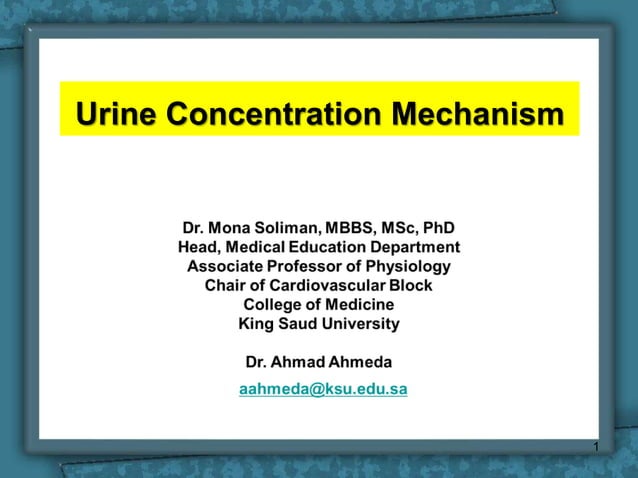 Urine Concentration Mechanism

Dr. Mona Soliman, MBBS, MSc, PhD
Head, Medical Education Department
Associate Professor of Physiology
Chair of Cardiovascular Block
College of Medicine
King Saud University

Dr. Ahmad Ahmeda

aahmeda@ksu.edu.sa

1